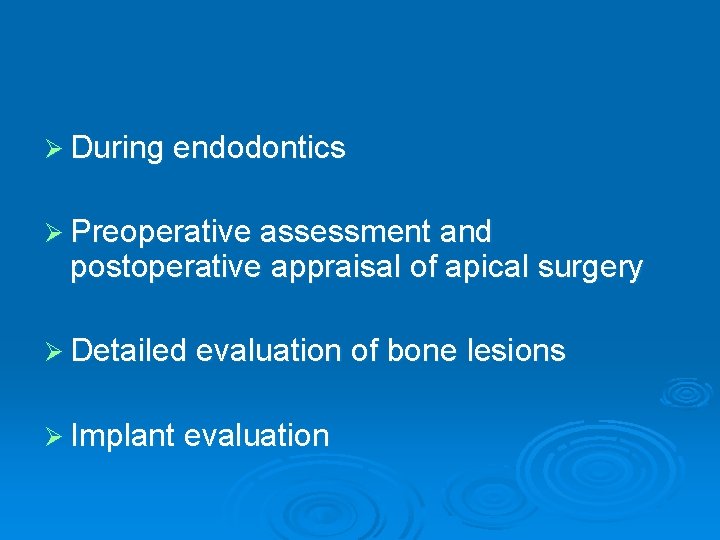 ➢ During endodontics

➢ Preoperative assessment and postoperative appraisal of apical surgery

➢ Detailed evaluation of bone lesions

➢ Implant evaluation